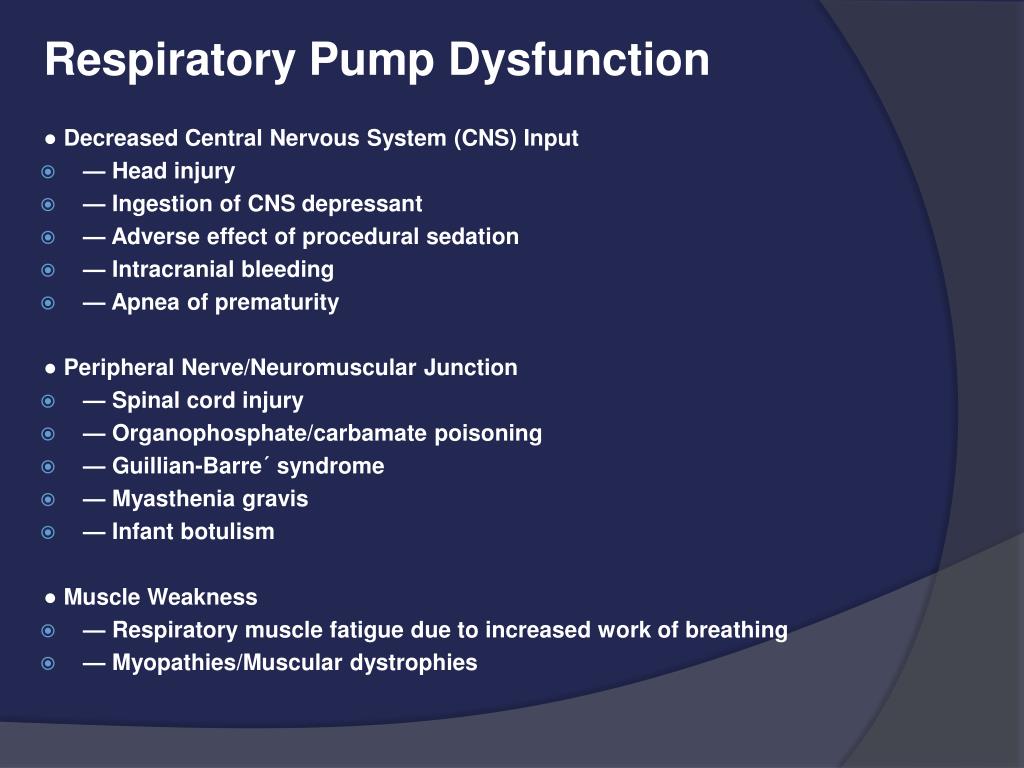 Respiratory Pump Dysfunction

● Decreased Central Nervous System (CNS) Input
— Head injury
— Ingestion of CNS depressant
— Adverse effect of procedural sedation
— Intracranial bleeding
— Apnea of prematurity

● Peripheral Nerve/Neuromuscular Junction
— Spinal cord injury
— Organophosphate/carbamate poisoning
— Guillian-Barre´ syndrome
— Myasthenia gravis
— Infant botulism

● Muscle Weakness
— Respiratory muscle fatigue due to increased work of breathing
— Myopathies/Muscular dystrophies